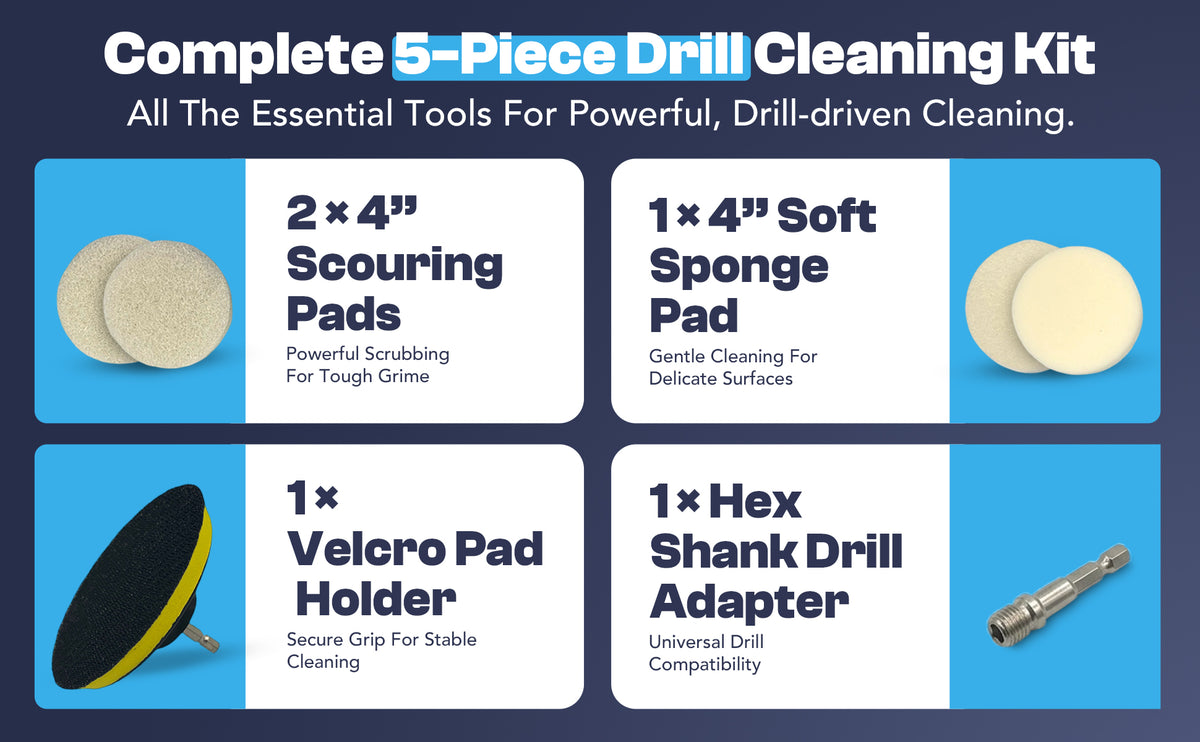 Complete 5-Piece Drill Cleaning Kit

All The Essential Tools For Powerful, Drill-driven Cleaning.

2 × 4” Scouring Pads

Powerful Scrubbing For Tough Grime

1 × 4” Soft Sponge Pad

Gentle Cleaning For Delicate Surfaces

1 × Velcro Pad Holder

Secure Grip For Stable Cleaning

1 × Hex Shank Drill Adapter

Universal Drill Compatibility